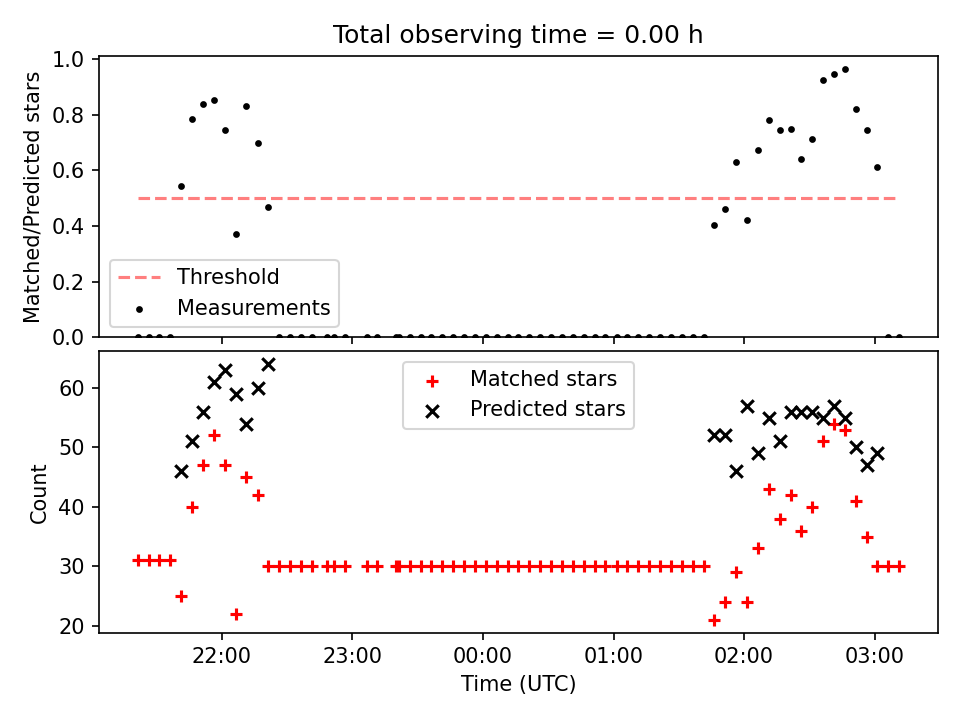 Total observing time = 0.00 h

Matched/Predicted stars

1.0
0.8
0.6
0.4
0.2
0.0

Threshold
Measurements

Count

60
50
40
30
20

Matched stars
Predicted stars

22:00
23:00
00:00
01:00
02:00
03:00

Time (UTC)